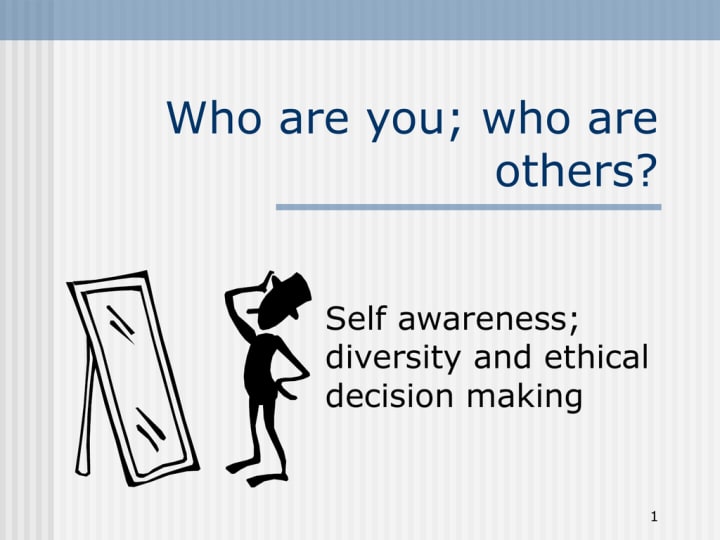 Who are you; who are others?

Self awareness; diversity and ethical decision making

1